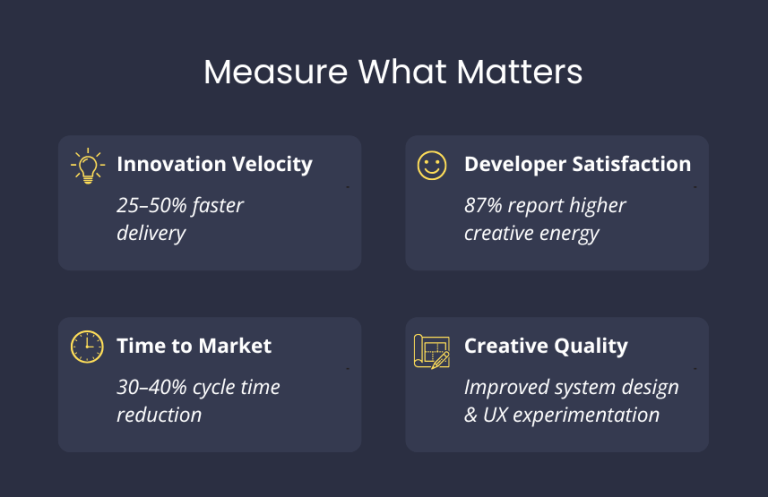 Measure What Matters

Innovation Velocity

25–50% faster delivery

Developer Satisfaction

87% report higher creative energy

Time to Market

30–40% cycle time reduction

Creative Quality

Improved system design & UX experimentation